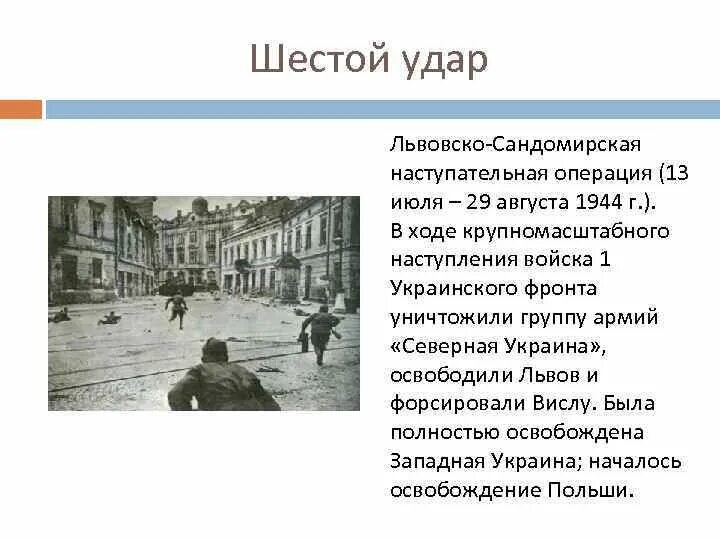 Шестой удар

Львовско-Сандомирская наступательная операция (13 июля – 29 августа 1944 г.). В ходе крупномасштабного наступления войска 1 Украинского фронта уничтожили группу армий «Северная Украина», освободили Львов и форсировали Вислу. Была полностью освобождена Западная Украина; началось освобождение Польши.